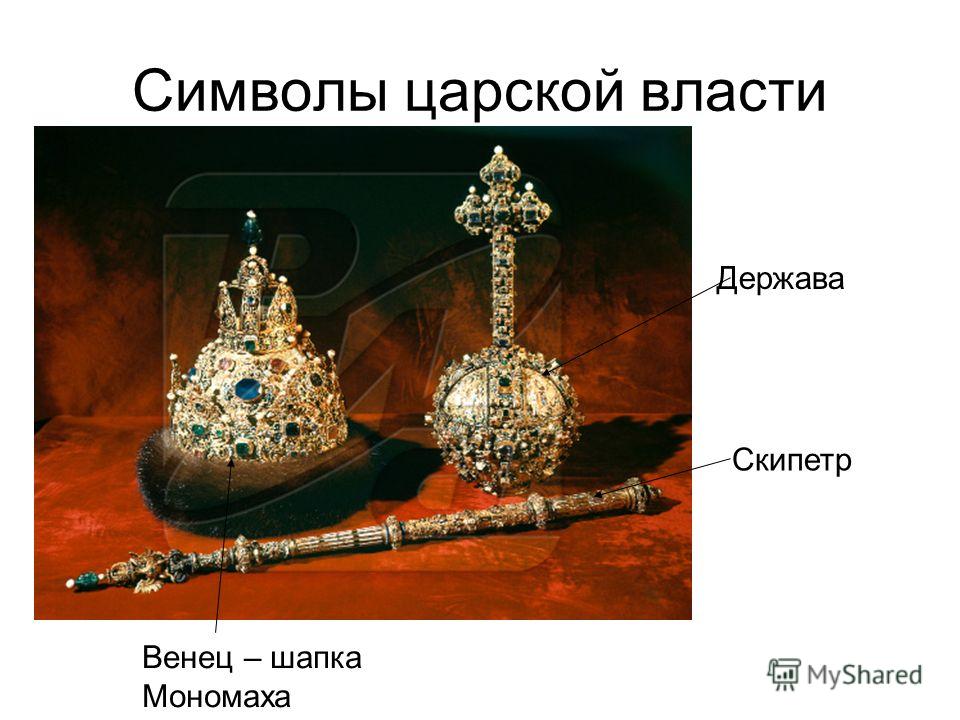 Символы царской власти

Держава

Скипетр

Венец – шапка Мономаха

MyShared